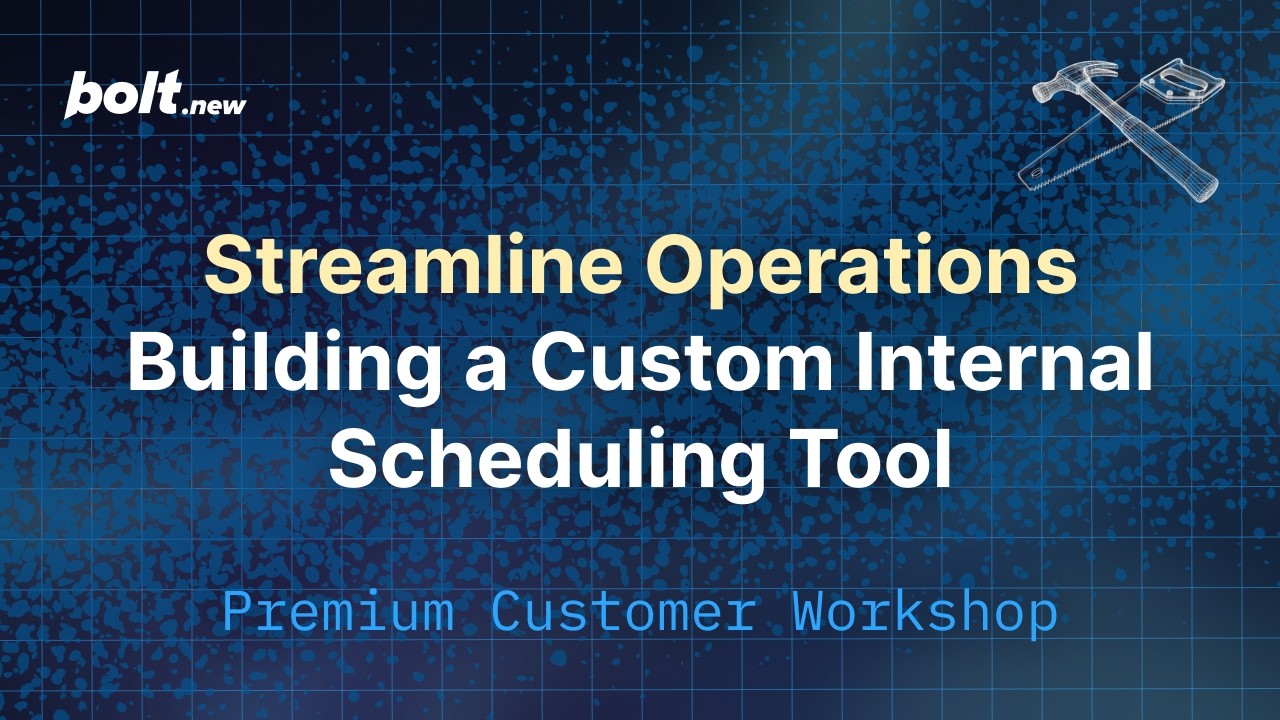 bolt.new

Streamline Operations
Building a Custom Internal Scheduling Tool

Premium Customer Workshop